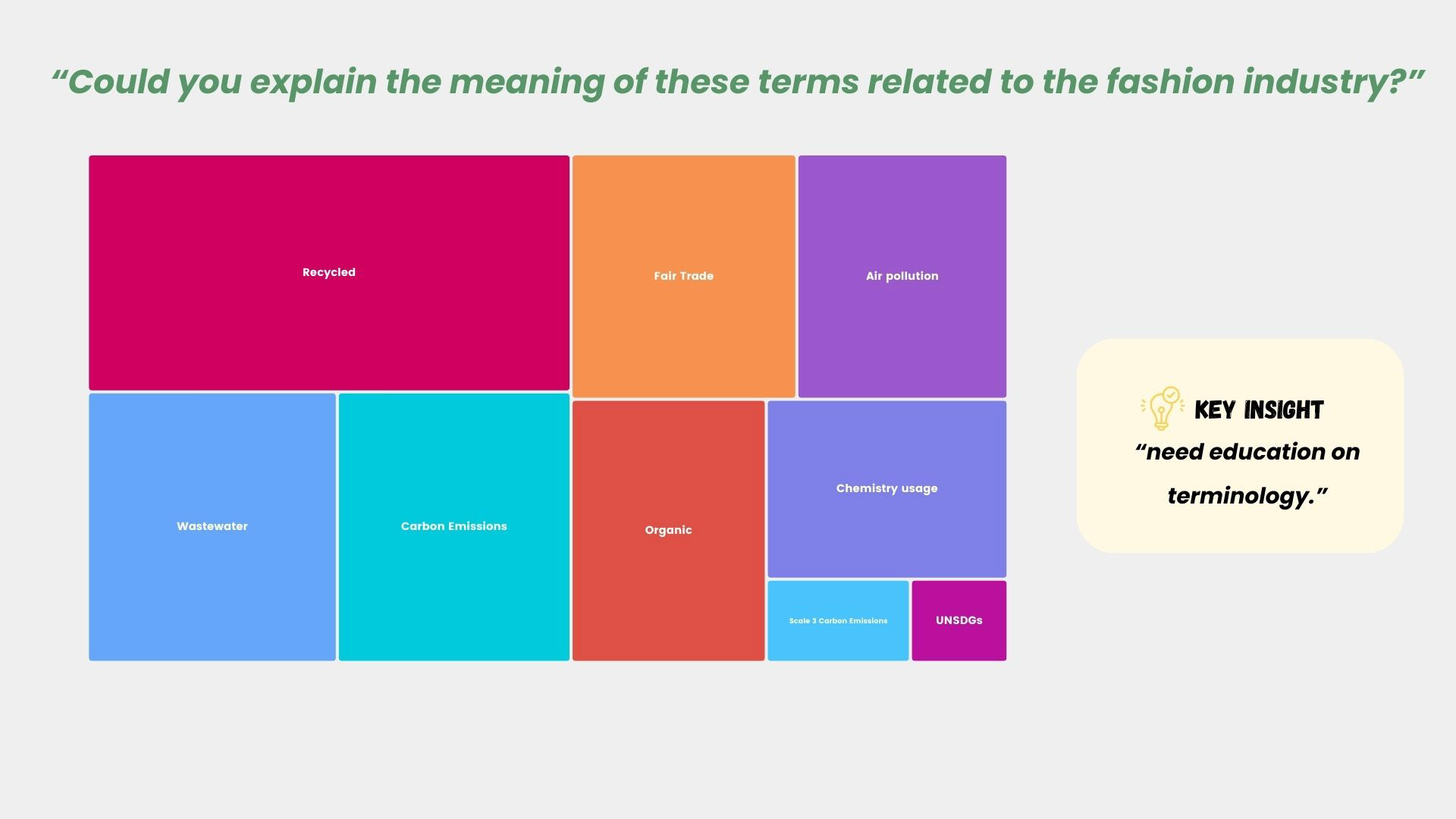 “Could you explain the meaning of these terms related to the fashion industry?”

Recycled

Fair Trade

Air pollution

Wastewater

Carbon Emissions

Organic

Chemistry usage

Scale 3 Carbon Emissions

UNSDGs

KEY INSIGHT

“need education on terminology.”